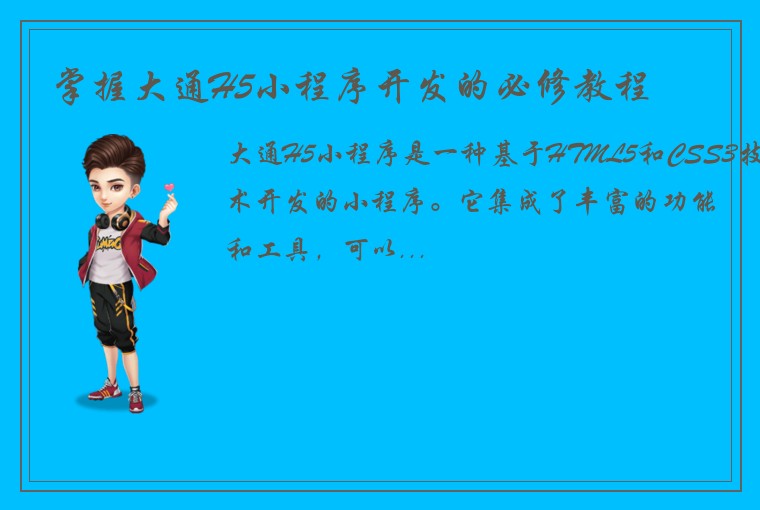 掌握大通H5小程序开发的必修教程

大通H5小程序是一种基于HTML5和CSS3技术开发的小程序。它集成了丰富的功能和工具，可以...